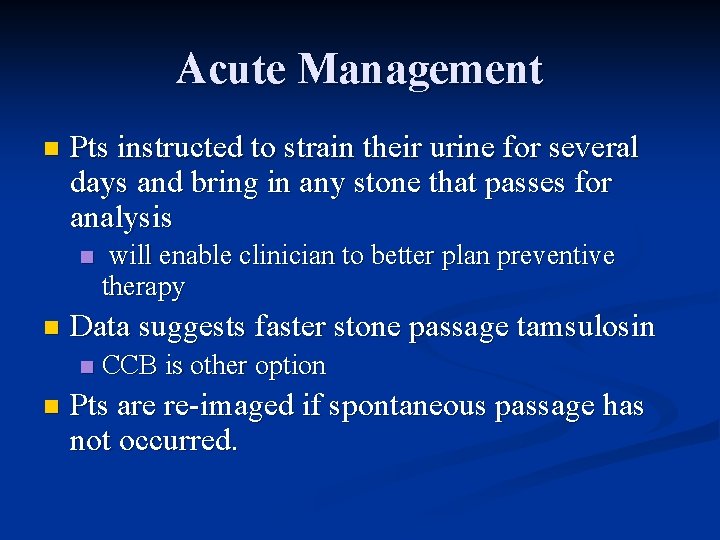 Acute Management

- Pts instructed to strain their urine for several days and bring in any stone that passes for analysis
  - will enable clinician to better plan preventive therapy
- Data suggests faster stone passage tamsulosin
  - CCB is other option
- Pts are re-imaged if spontaneous passage has not occurred.